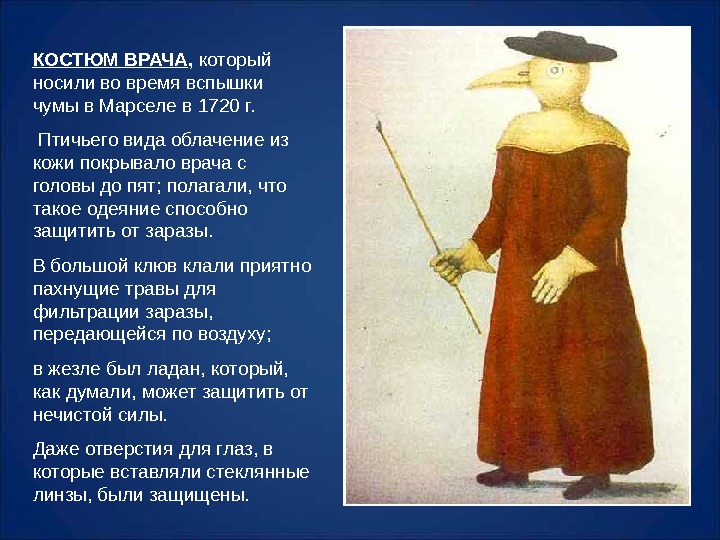 КОСТЮМ ВРАЧА, который носили во время вспышки чумы в Марселе в 1720 г.

Птичьего вида облачение из кожи покрывало врача с головы до пят; полагали, что такое одеяние способно защитить от заразы.

В большой клюв клали приятно пахнущие травы для фильтрации заразы, передающейся по воздуху;

в жезле был ладан, который, как думали, может защитить от нечистой силы.

Даже отверстия для глаз, в которые вставляли стеклянные линзы, были защищены.